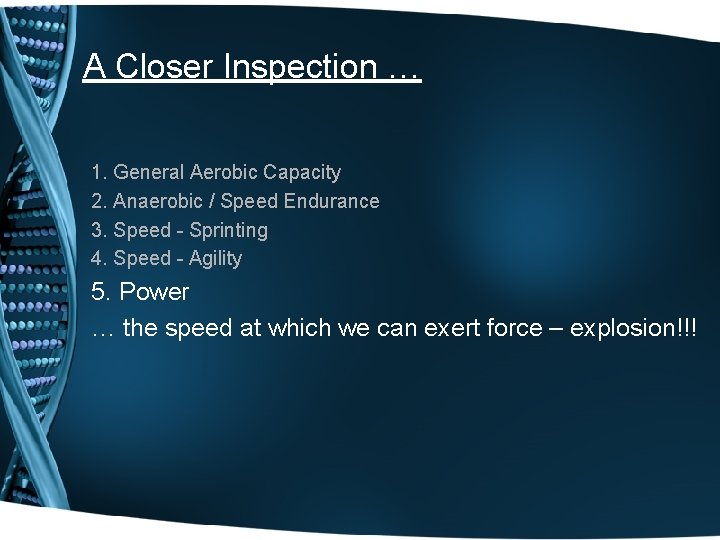 A Closer Inspection …

1. General Aerobic Capacity
2. Anaerobic / Speed Endurance
3. Speed - Sprinting
4. Speed - Agility
5. Power
… the speed at which we can exert force – explosion!!!